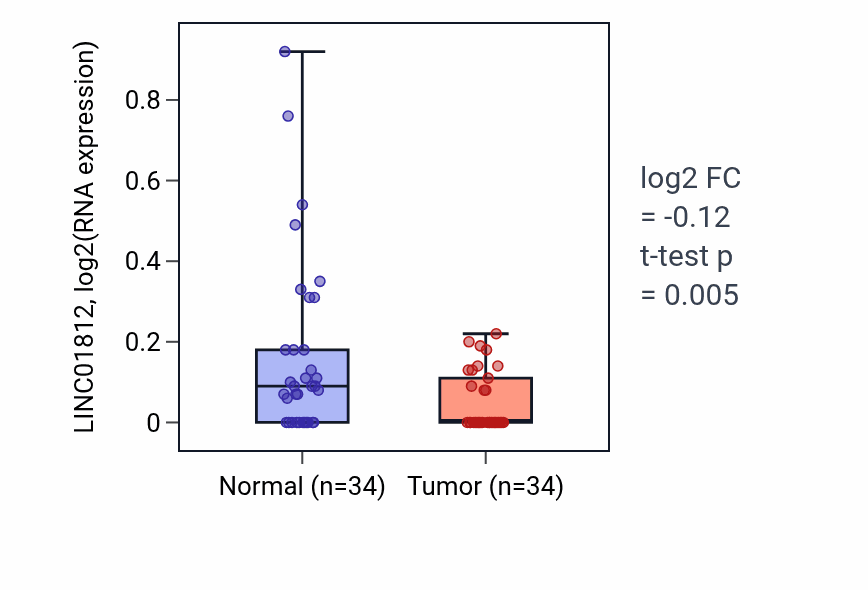 LINC01812, log2(RNA expression)

0.8
0.6
0.4
0.2
0

Normal (n=34)
Tumor (n=34)

log2 FC
= -0.12
t-test p
= 0.005